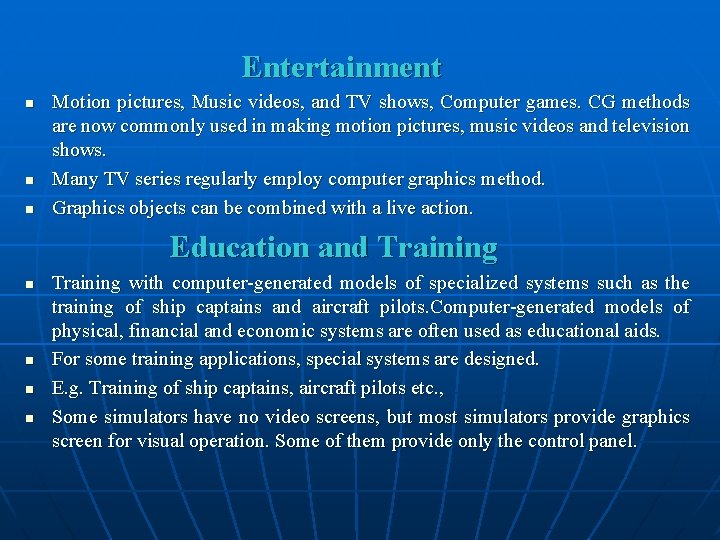 Entertainment

- Motion pictures, Music videos, and TV shows, Computer games. CG methods are now commonly used in making motion pictures, music videos and television shows.
- Many TV series regularly employ computer graphics method.
- Graphics objects can be combined with a live action.

Education and Training

- Training with computer-generated models of specialized systems such as the training of ship captains and aircraft pilots.Computer-generated models of physical, financial and economic systems are often used as educational aids.
- For some training applications, special systems are designed.
- E.g. Training of ship captains, aircraft pilots etc.,
- Some simulators have no video screens, but most simulators provide graphics screen for visual operation. Some of them provide only the control panel.